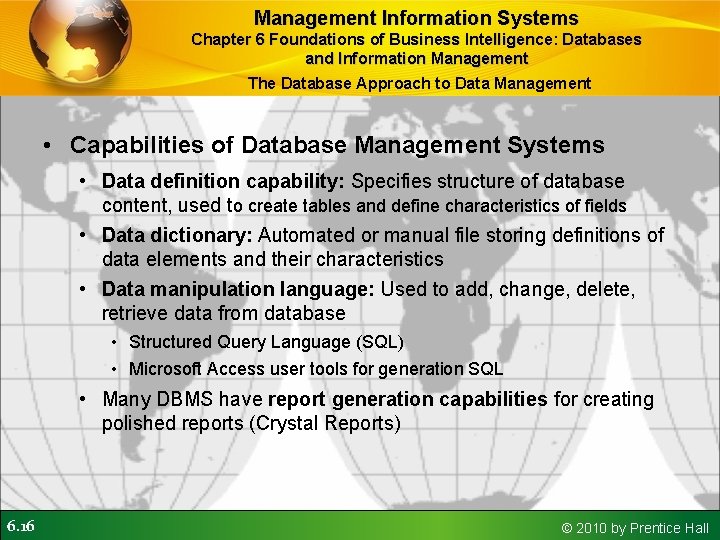 Management Information Systems
Chapter 6 Foundations of Business Intelligence: Databases and Information Management
The Database Approach to Data Management

• Capabilities of Database Management Systems
• Data definition capability: Specifies structure of database content, used to create tables and define characteristics of fields
• Data dictionary: Automated or manual file storing definitions of data elements and their characteristics
• Data manipulation language: Used to add, change, delete, retrieve data from database
• Structured Query Language (SQL)
• Microsoft Access user tools for generation SQL
• Many DBMS have report generation capabilities for creating polished reports (Crystal Reports)

6.16
© 2010 by Prentice Hall